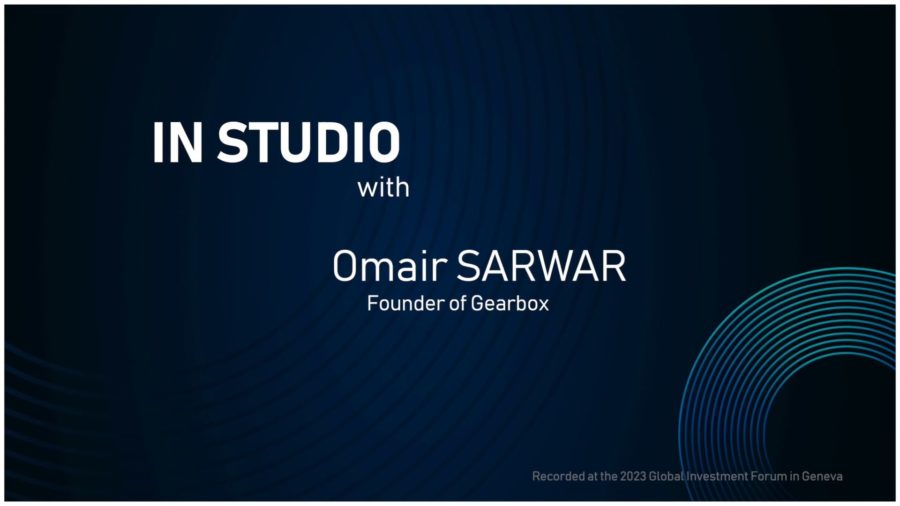 IN STUDIO
with

Omair SARWAR
Founder of Gearbox

Recorded at the 2023 Global Investment Forum in Geneva